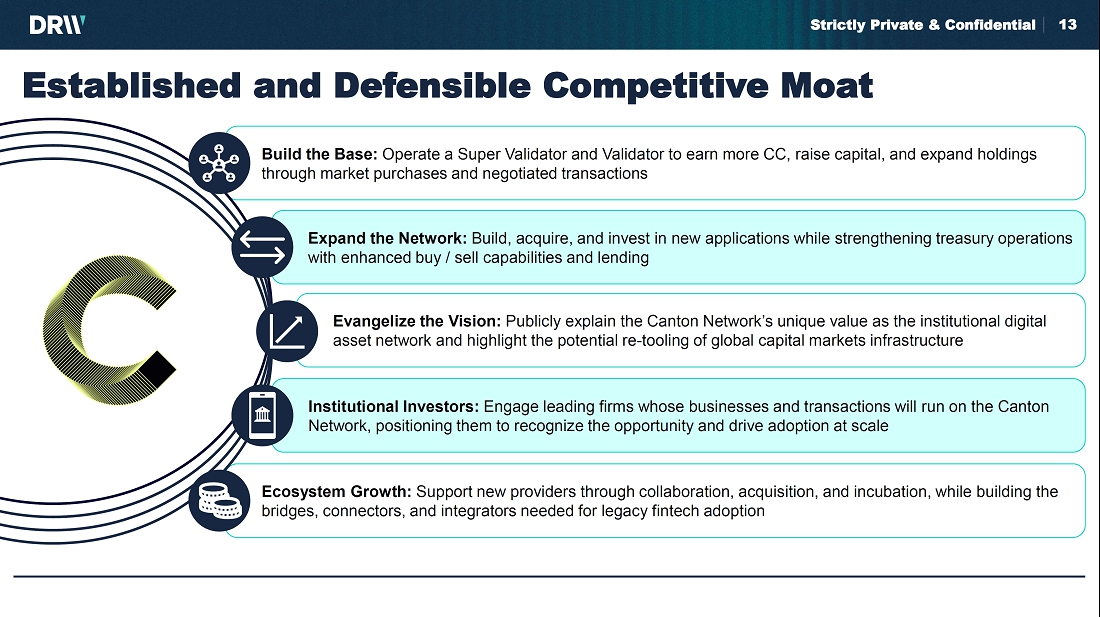 DRW

Strictly Private & Confidential | 13

Established and Defensible Competitive Moat

Build the Base: Operate a Super Validator and Validator to earn more CC, raise capital, and expand holdings through market purchases and negotiated transactions

Expand the Network: Build, acquire, and invest in new applications while strengthening treasury operations with enhanced buy / sell capabilities and lending

Evangelize the Vision: Publicly explain the Canton Network's unique value as the institutional digital asset network and highlight the potential re-tooling of global capital markets infrastructure

Institutional Investors: Engage leading firms whose businesses and transactions will run on the Canton Network, positioning them to recognize the opportunity and drive adoption at scale

Ecosystem Growth: Support new providers through collaboration, acquisition, and incubation, while building the bridges, connectors, and integrators needed for legacy fintech adoption